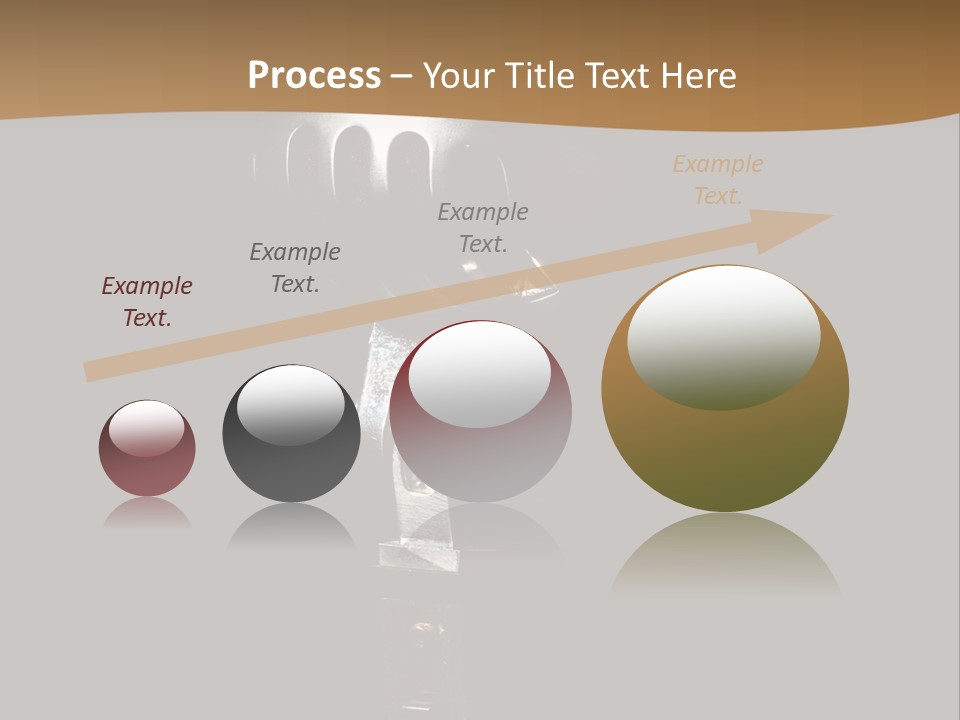 Process – Your Title Text Here

Example Text.

Example Text.

Example Text.

Example Text.